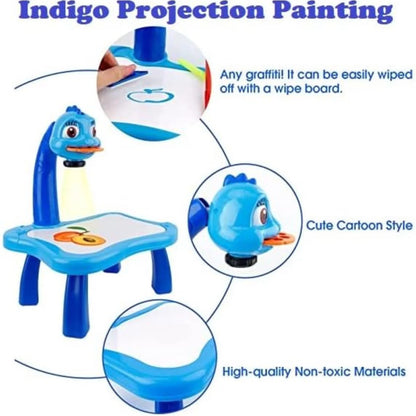 Indigo Projection Painting

Any graffiti! It can be easily wiped off with a wipe board.

Cute Cartoon Style

High-quality Non-toxic Materials